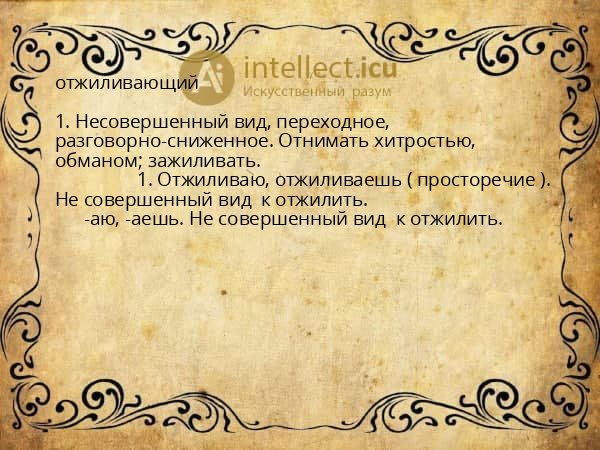 Ai intellect.icu
Искусственный разум

отжиливающий

1. Несовершенный вид, переходное, разговорно-сниженное. Отнимать хитростью, обманом; зажиливать.
1. Отжиливаю, отжиливаешь ( просторечие ). Не совершенный вид к отжилить.
-аю, -аешь. Не совершенный вид к отжилить.